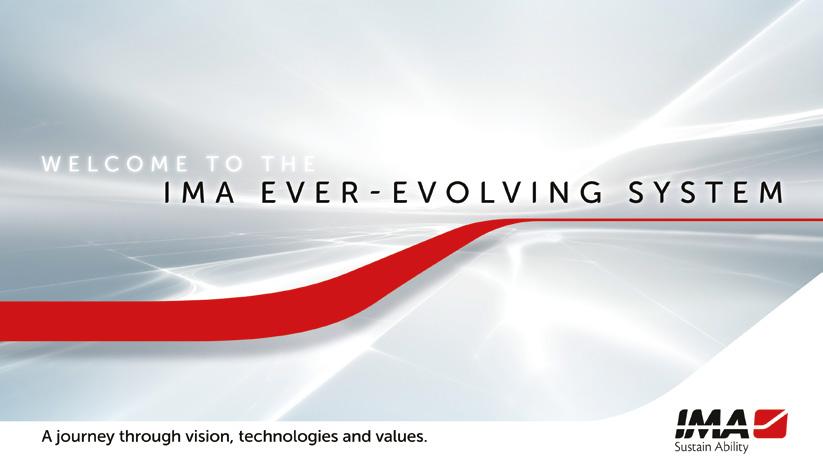 WELCOME TO THE
IMA EVER-EVOLVING SYSTEM

A journey through vision, technologies and values.

IMA
Sustain Ability